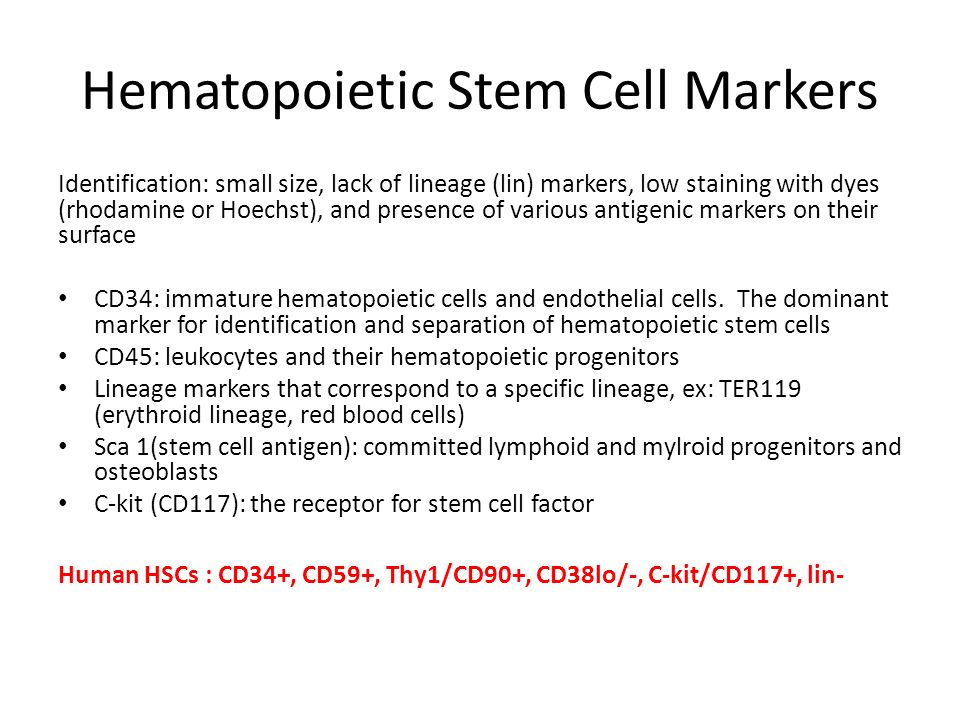 Hematopoietic Stem Cell Markers

Identification: small size, lack of lineage (lin) markers, low staining with dyes (rhodamine or Hoechst), and presence of various antigenic markers on their surface

• CD34: immature hematopoietic cells and endothelial cells. The dominant marker for identification and separation of hematopoietic stem cells
• CD45: leukocytes and their hematopoietic progenitors
• Lineage markers that correspond to a specific lineage, ex: TER119 (erythroid lineage, red blood cells)
• Sca 1(stem cell antigen): committed lymphoid and mylroid progenitors and osteoblasts
• C-kit (CD117): the receptor for stem cell factor

Human HSCs : CD34+, CD59+, Thy1/CD90+, CD38lo/-, C-kit/CD117+, lin-